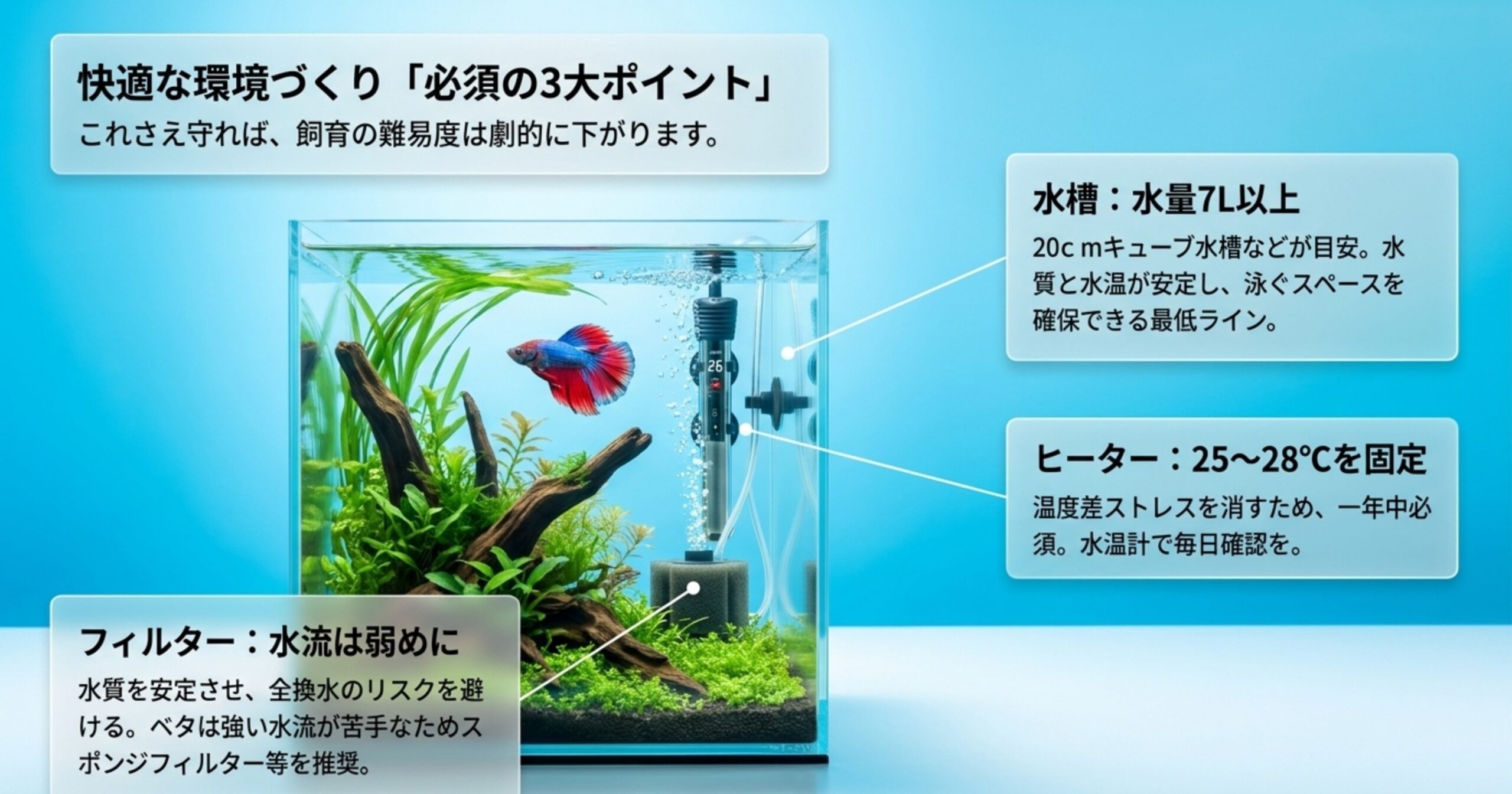 快適な環境づくり「必須の3大ポイント」
これさえ守れば、飼育の難易度は劇的に下がります。

水槽：水量7L以上
20c mキューブ水槽などが目安。水質と水温が安定し、泳ぐスペースを確保できる最低ライン。

26

ヒーター：25〜28℃を固定
温度差ストレスを消すため、一年中必須。水温計で毎日確認を。

フィルター：水流は弱めに
水質を安定させ、全換水のリスクを避ける。ベタは強い水流が苦手なためスポンジフィルター等を推奨。